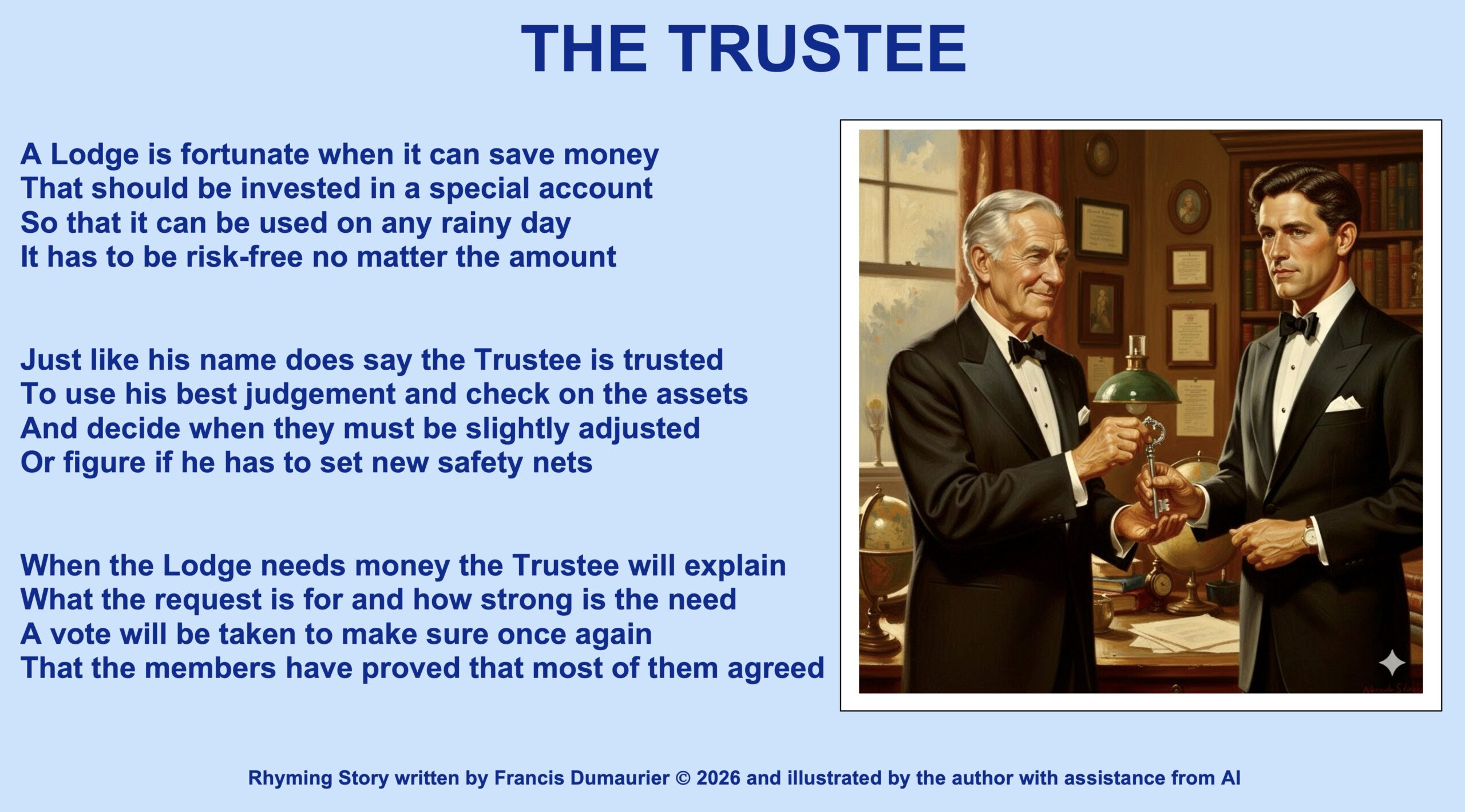 THE TRUSTEE

A Lodge is fortunate when it can save money
That should be invested in a special account
So that it can be used on any rainy day
It has to be risk-free no matter the amount

Just like his name does say the Trustee is trusted
To use his best judgement and check on the assets
And decide when they must be slightly adjusted
Or figure if he has to set new safety nets

When the Lodge needs money the Trustee will explain
What the request is for and how strong is the need
A vote will be taken to make sure once again
That the members have proved that most of them agreed

Rhyming Story written by Francis Dumaurier © 2026 and illustrated by the author with assistance from AI